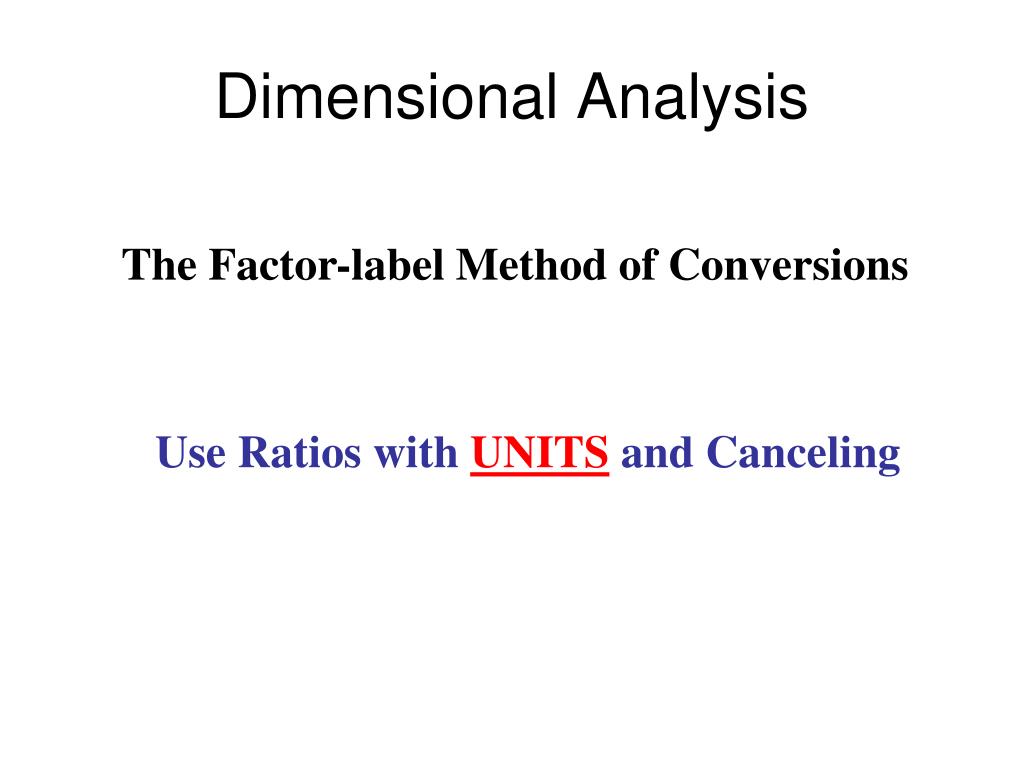 Dimensional Analysis

The Factor-label Method of Conversions

Use Ratios with UNITS and Canceling